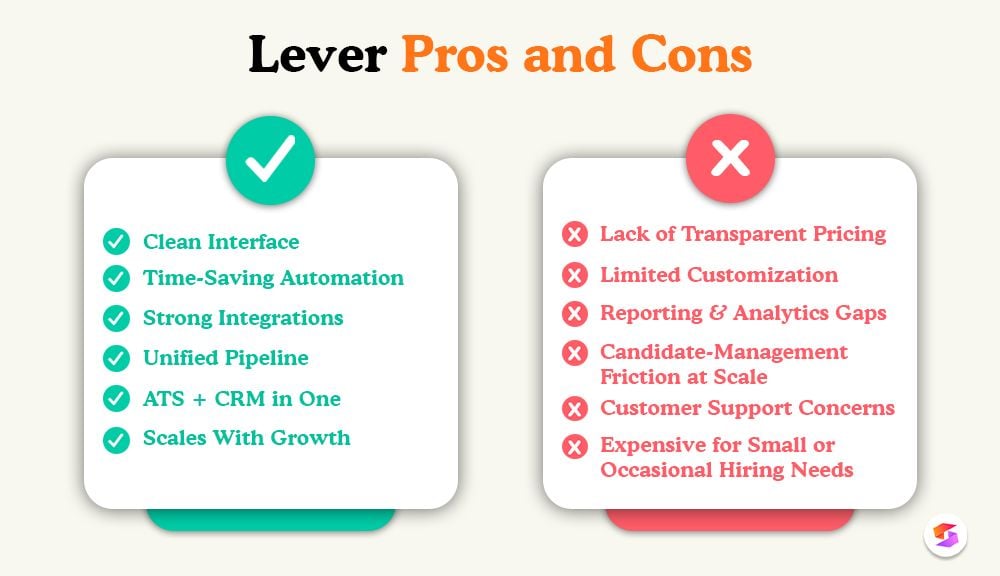 Lever Pros and Cons

Clean Interface
Time-Saving Automation
Strong Integrations
Unified Pipeline
ATS + CRM in One
Scales With Growth

Lack of Transparent Pricing
Limited Customization
Reporting & Analytics Gaps
Candidate-Management Friction at Scale
Customer Support Concerns
Expensive for Small or Occasional Hiring Needs